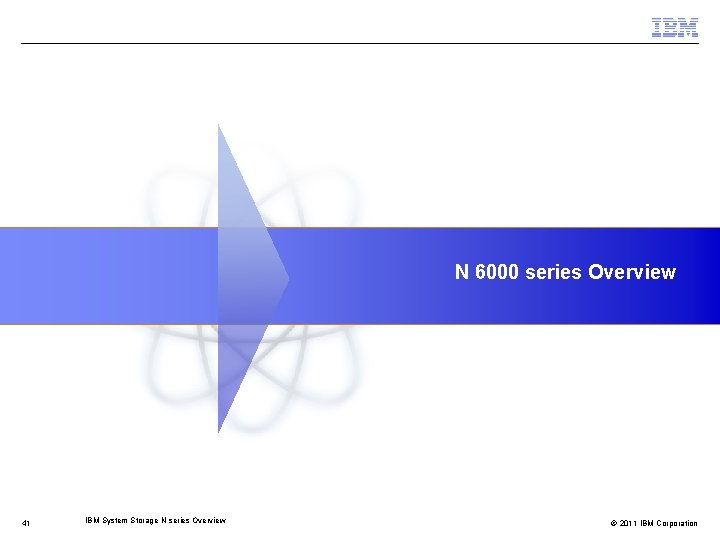 IBM

N 6000 series Overview

41 IBM System Storage N series Overview © 2011 IBM Corporation